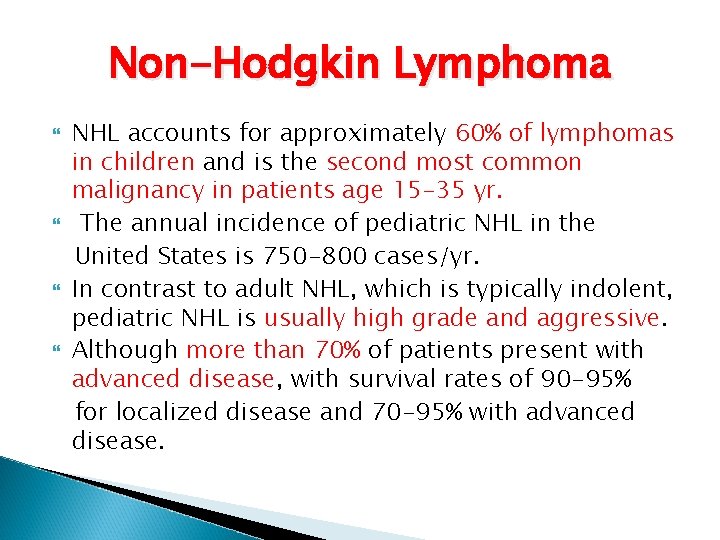 Non-Hodgkin Lymphoma

NHL accounts for approximately 60% of lymphomas in children and is the second most common malignancy in patients age 15–35 yr.

The annual incidence of pediatric NHL in the United States is 750–800 cases/yr.

In contrast to adult NHL, which is typically indolent, pediatric NHL is usually high grade and aggressive.

Although more than 70% of patients present with advanced disease, with survival rates of 90–95% for localized disease and 70–95% with advanced disease.